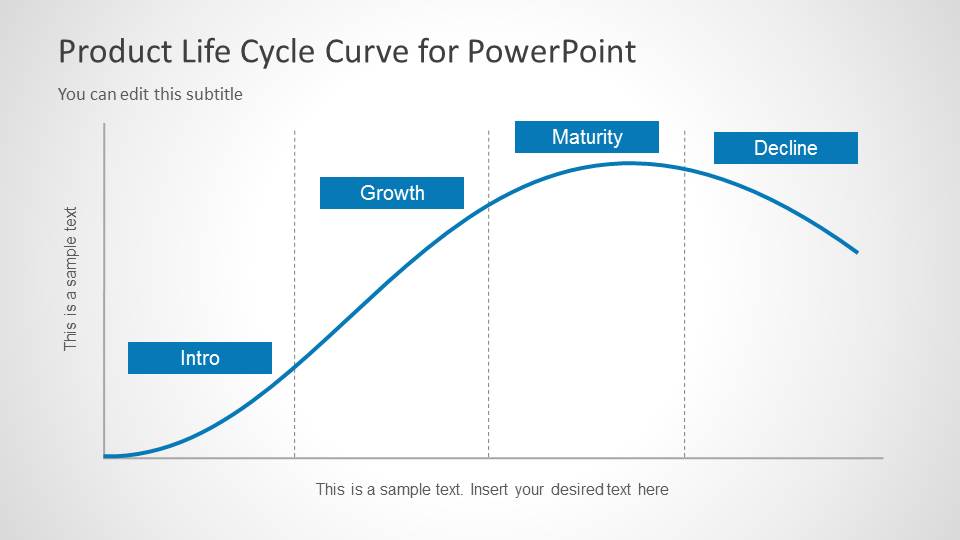 Product Life Cycle Curve for PowerPoint

You can edit this subtitle

This is a sample text

Intro

Growth

Maturity

Decline

This is a sample text. Insert your desired text here